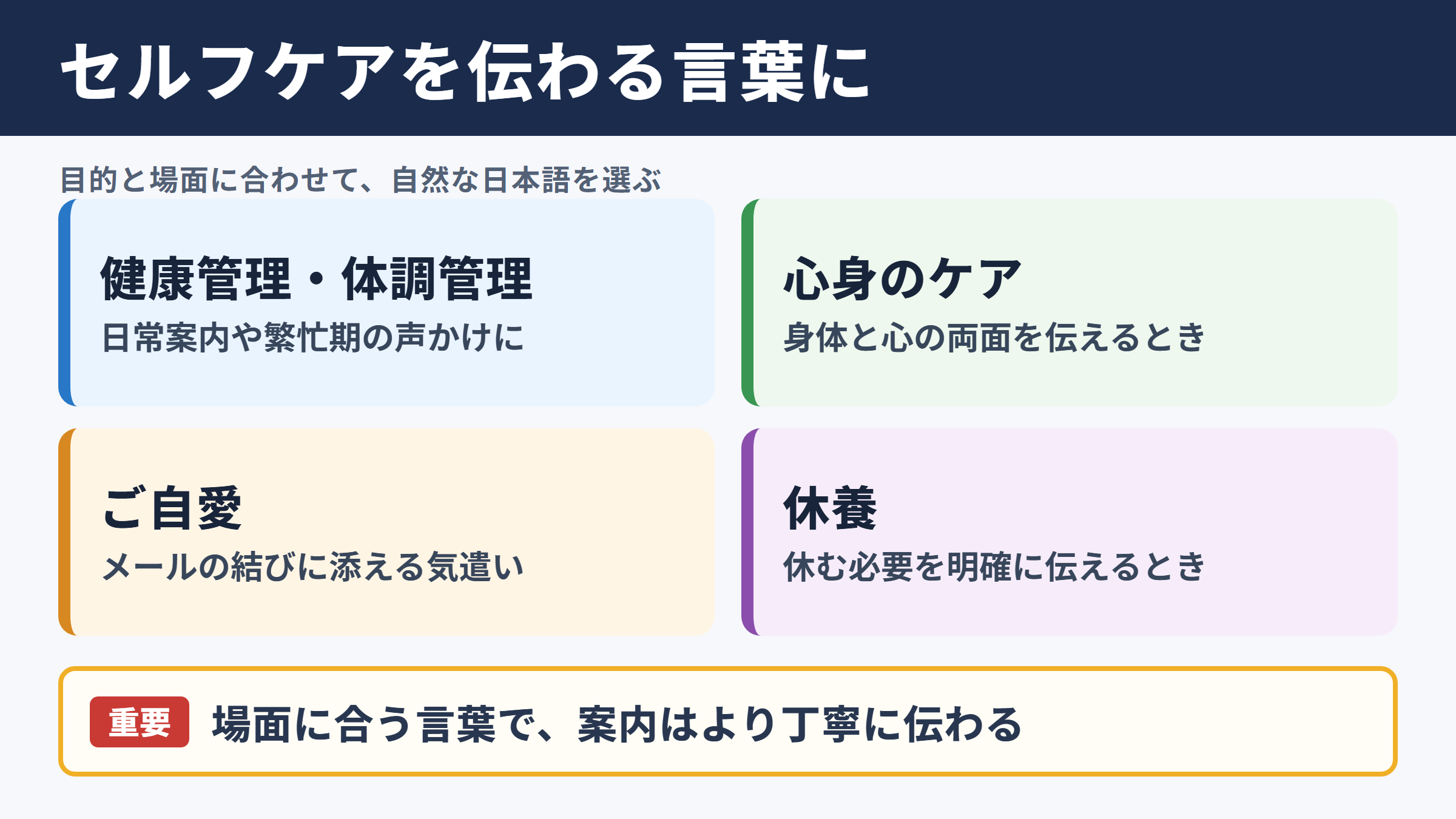 セルフケアを伝わる言葉に

目的と場面に合わせて、自然な日本語を選ぶ

健康管理・体調管理
日常案内や繁忙期の声かけに

心身のケア
身体と心の両面を伝えるとき

ご自愛
メールの結びに添える気遣い

休養
休む必要を明確に伝えるとき

重要 場面に合う言葉で、案内はより丁寧に伝わる